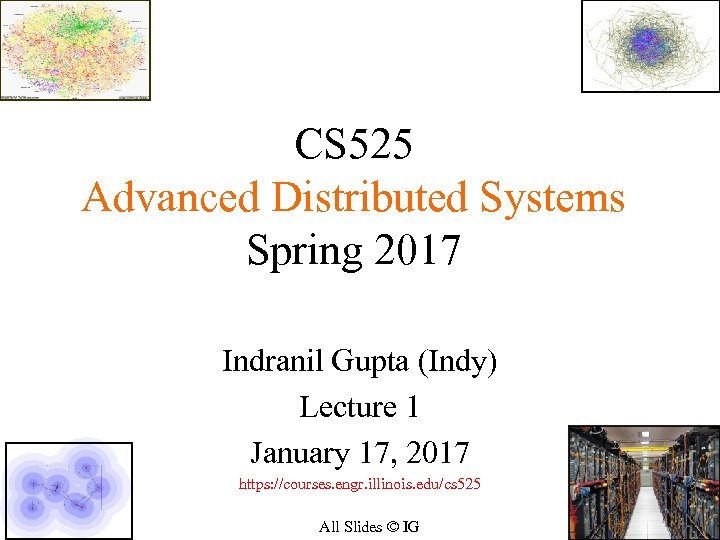 CS525
Advanced Distributed Systems
Spring 2017

Indranil Gupta (Indy)
Lecture 1
January 17, 2017
https://courses.engr.illinois.edu/cs525

All Slides © IG